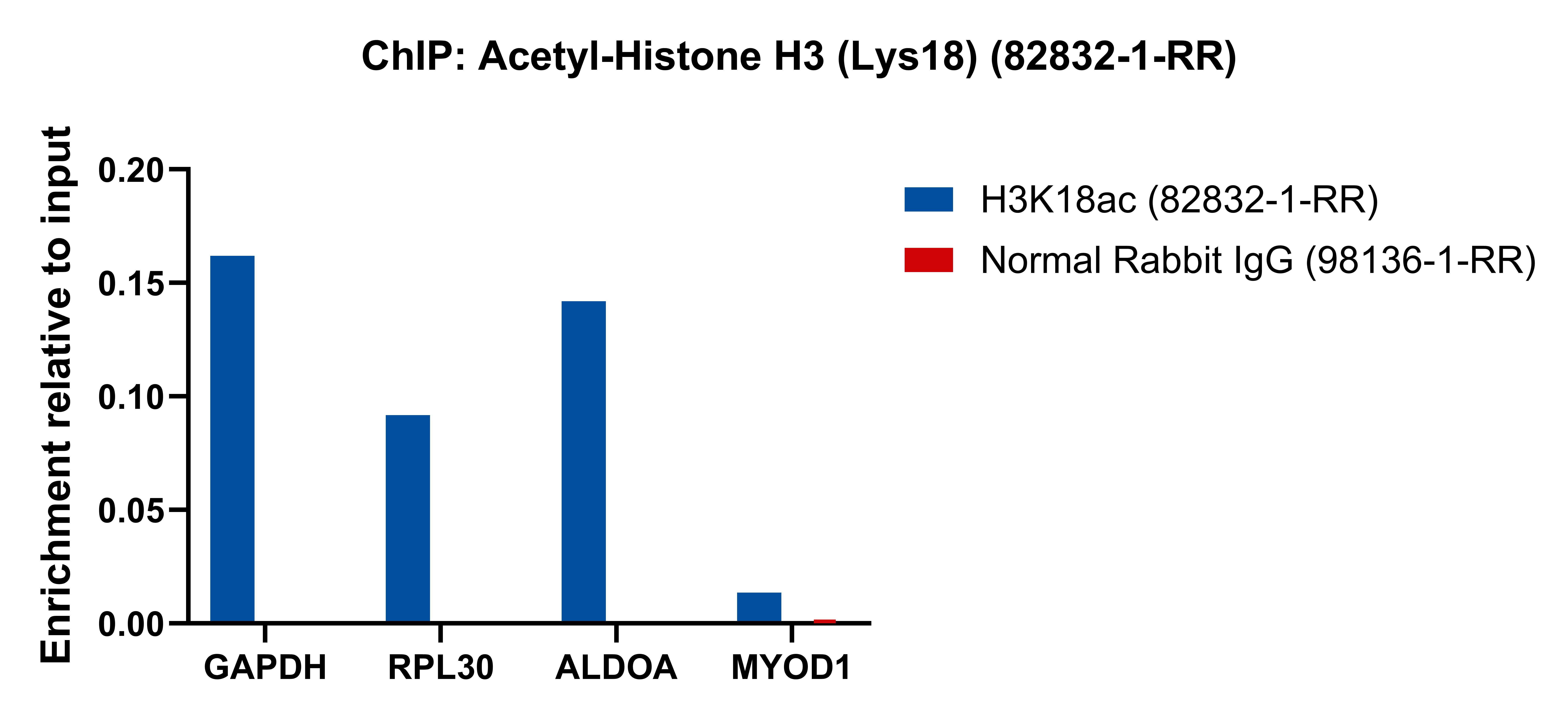 ChIP: Acetyl-Histone H3 (Lys18) (82832-1-RR)

Enrichment relative to input

0.20
0.15
0.10
0.05
0.00

GAPDH
RPL30
ALDOA
MYOD1

H3K18ac (82832-1-RR)
Normal Rabbit IgG (98136-1-RR)